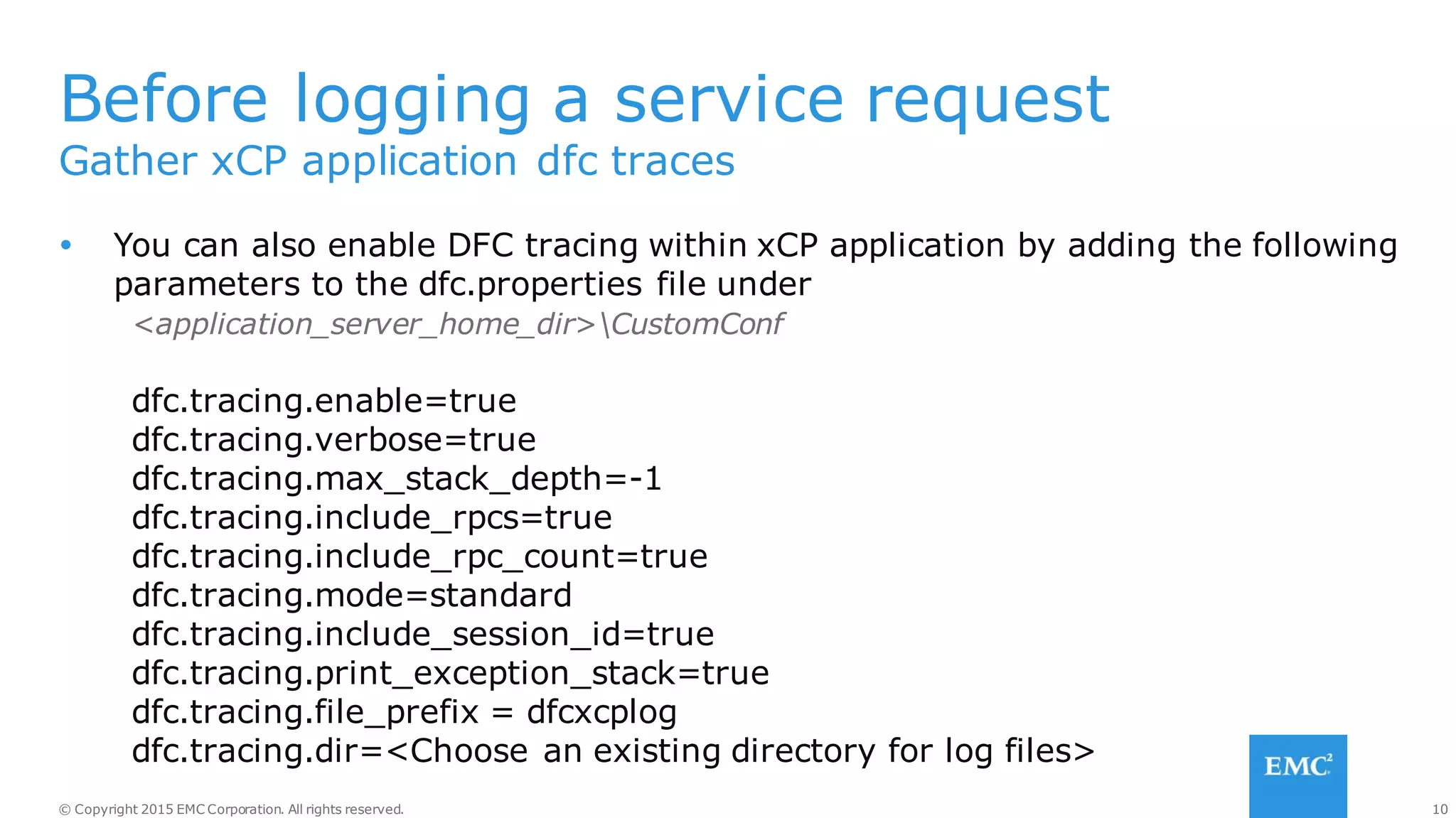 Before logging a service request
Gather xCP application dfc traces

• You can also enable DFC tracing within xCP application by adding the following parameters to the dfc.properties file under
<application_server_home_dir>\CustomConf

dfc.tracing.enable=true
dfc.tracing.verbose=true
dfc.tracing.max_stack_depth=-1
dfc.tracing.include_rpcs=true
dfc.tracing.include_rpc_count=true
dfc.tracing.mode=standard
dfc.tracing.include_session_id=true
dfc.tracing.print_exception_stack=true
dfc.tracing.file_prefix = dfcxcplog
dfc.tracing.dir=<Choose an existing directory for log files>

EMC$^2$

© Copyright 2015 EMC Corporation. All rights reserved.

10